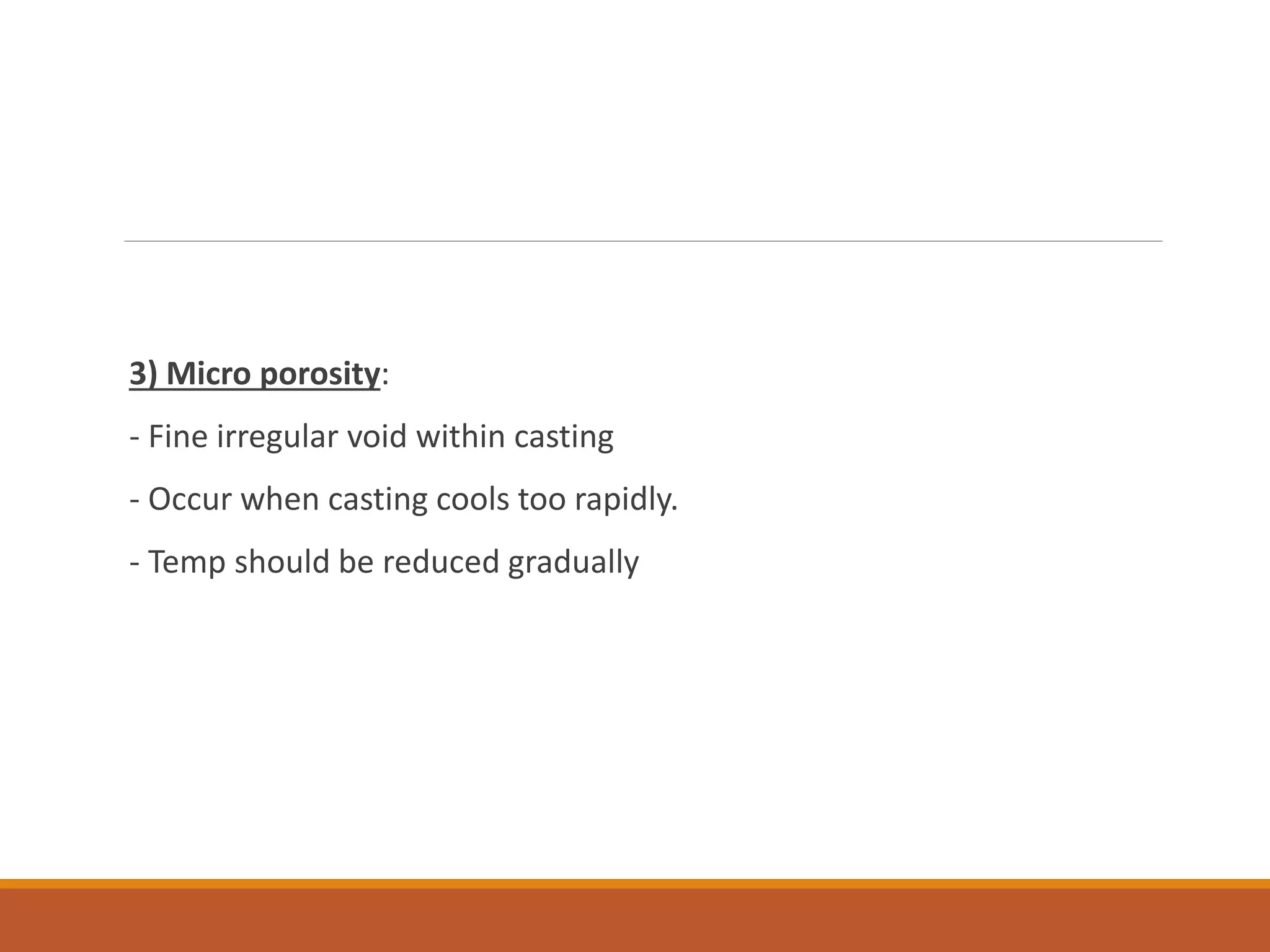 3) Micro porosity:

- Fine irregular void within casting

- Occur when casting cools too rapidly.

- Temp should be reduced gradually